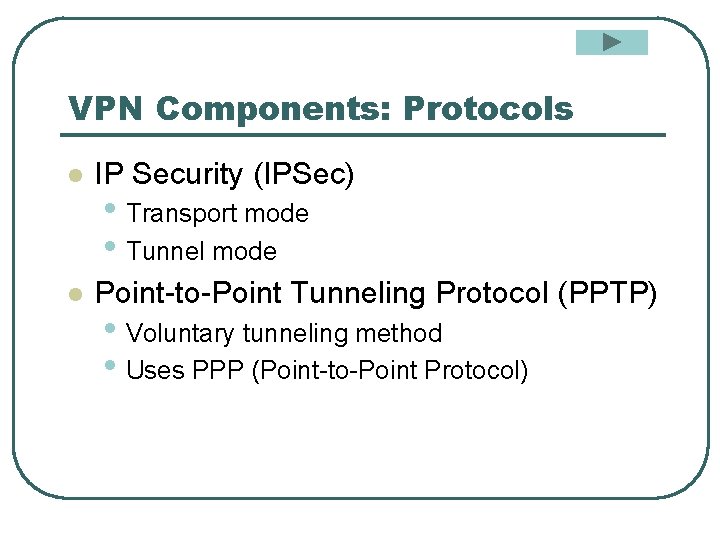 VPN Components: Protocols

- IP Security (IPSec)
  - Transport mode
  - Tunnel mode
- Point-to-Point Tunneling Protocol (PPTP)
  - Voluntary tunneling method
  - Uses PPP (Point-to-Point Protocol)